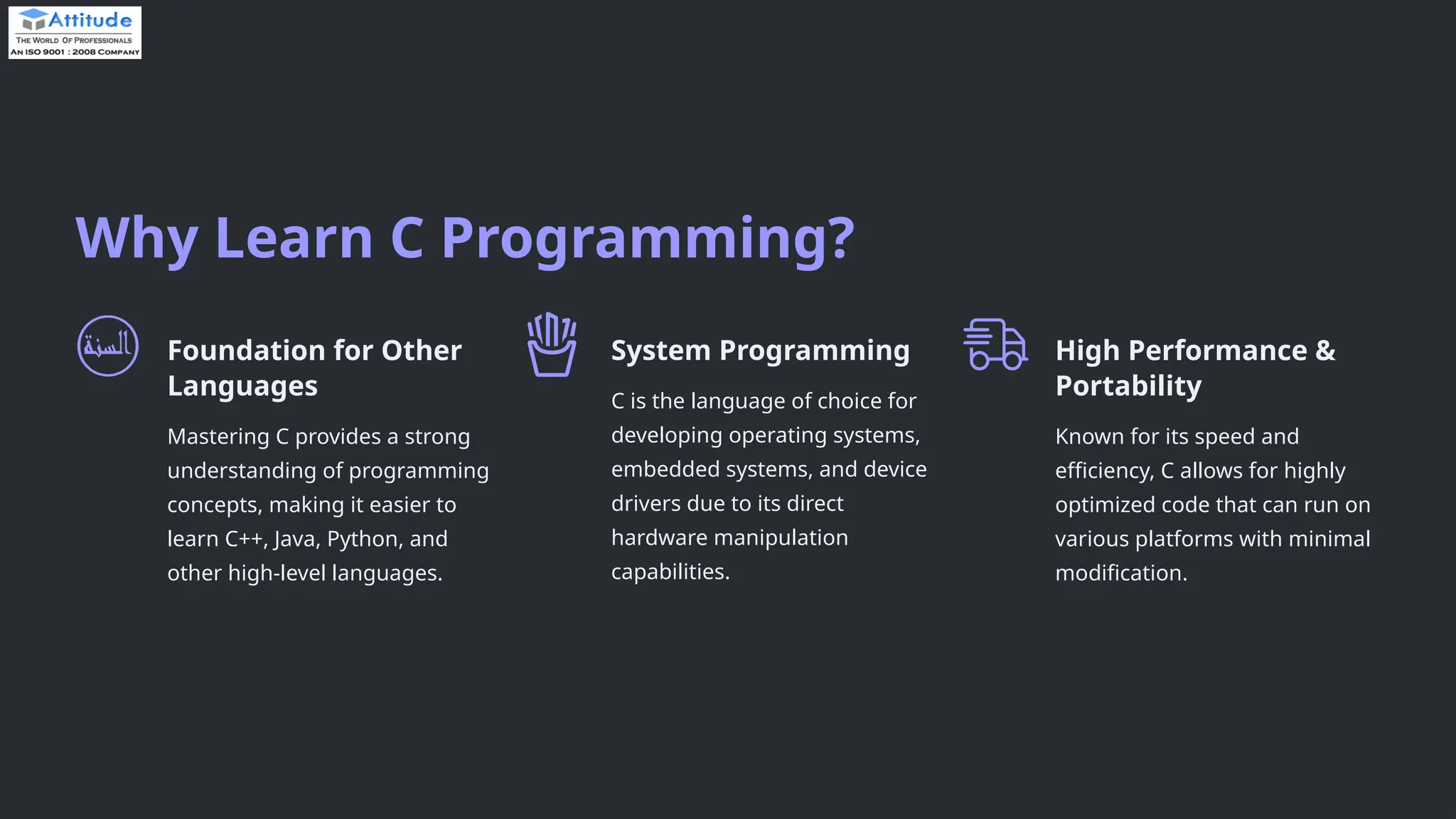 Attitude
THE WORLD OF PROFESSIONALS
AN ISO 9001 : 2008 COMPANY

Why Learn C Programming?

السنة

Foundation for Other Languages

Mastering C provides a strong understanding of programming concepts, making it easier to learn C++, Java, Python, and other high-level languages.

System Programming

C is the language of choice for developing operating systems, embedded systems, and device drivers due to its direct hardware manipulation capabilities.

High Performance & Portability

Known for its speed and efficiency, C allows for highly optimized code that can run on various platforms with minimal modification.